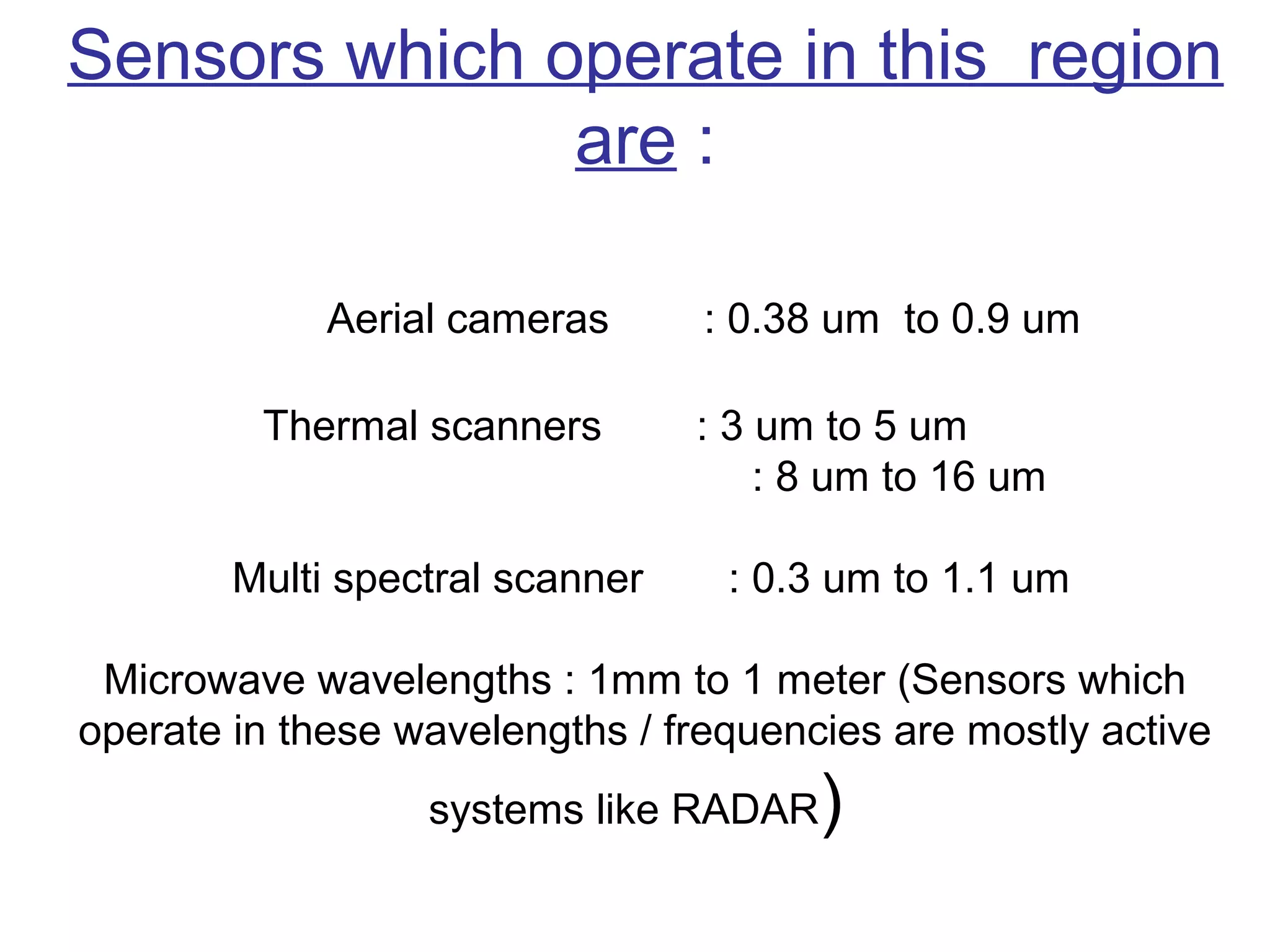 Sensors which operate in this region are :

Aerial cameras : 0.38 um to 0.9 um

Thermal scanners : 3 um to 5 um
: 8 um to 16 um

Multi spectral scanner : 0.3 um to 1.1 um

Microwave wavelengths : 1mm to 1 meter (Sensors which operate in these wavelengths / frequencies are mostly active systems like RADAR)